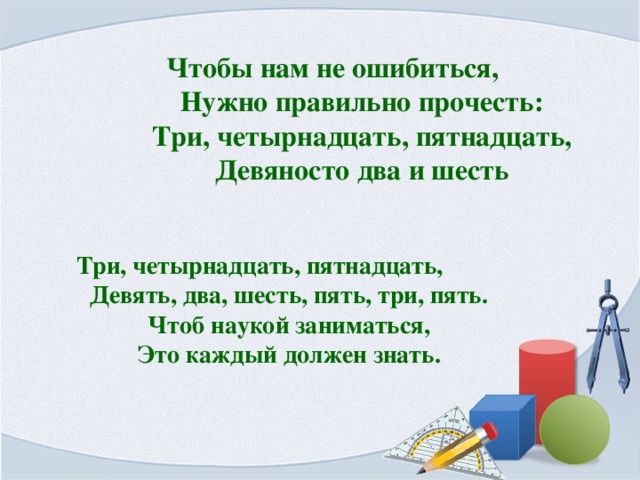 Чтобы нам не ошибиться,
Нужно правильно прочесть:
Три, четырнадцать, пятнадцать,
Девяносто два и шесть

Три, четырнадцать, пятнадцать,
Девять, два, шесть, пять, три, пять.
Чтоб наукой заниматься,
Это каждый должен знать.